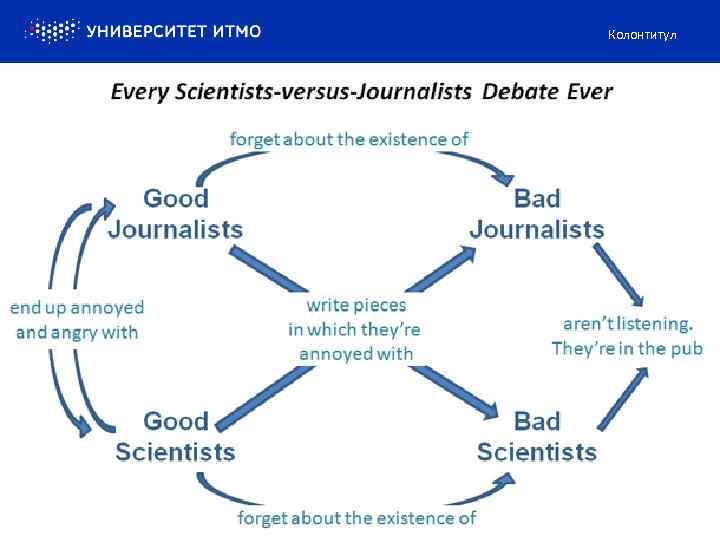 УНИВЕРСИТЕТ ИТМО

Колонтитул

Every Scientists-versus-Journalists Debate Ever

forget about the existence of

Good Journalists

Bad Journalists

end up annoyed and angry with

write pieces in which they're annoyed with

aren't listening. They're in the pub

Good Scientists

Bad Scientists

forget about the existence of